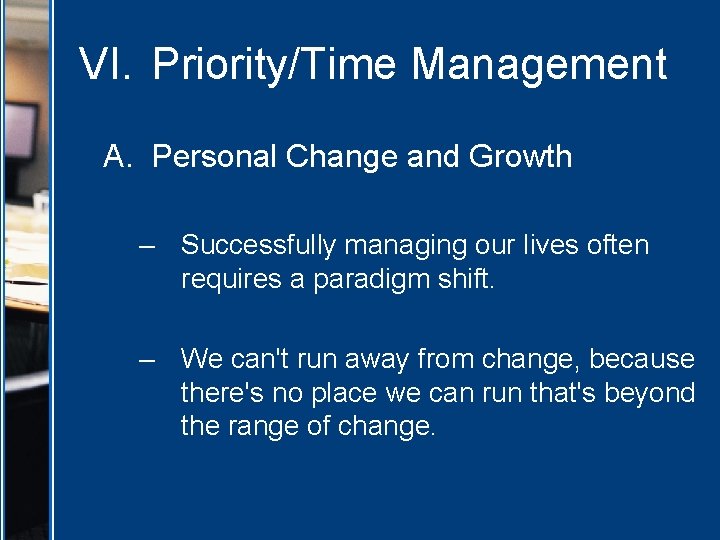 VI. Priority/Time Management

A. Personal Change and Growth

– Successfully managing our lives often requires a paradigm shift.

– We can't run away from change, because there's no place we can run that's beyond the range of change.